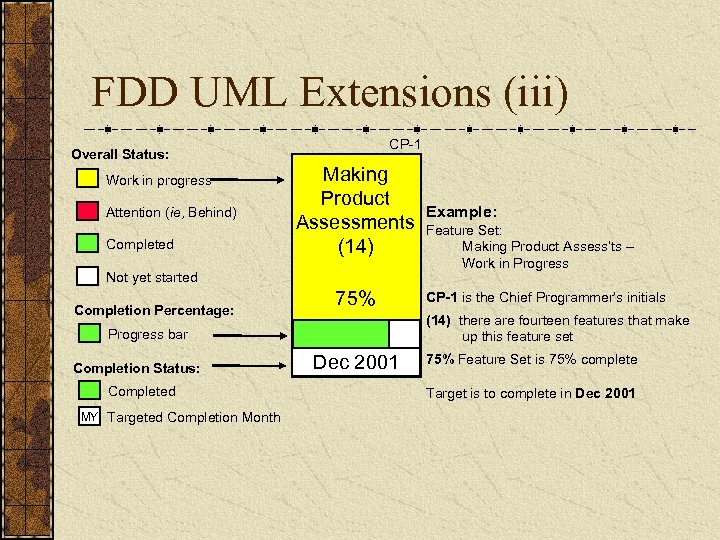 FDD UML Extensions (iii)

Overall Status:

Work in progress

Attention (ie, Behind)

Completed

Not yet started

Completion Percentage:

Progress bar

Completion Status:

Completed

MY Targeted Completion Month

CP-1

Making Product Assessments (14)

75%

Dec 2001

Example:
Feature Set:
Making Product Assess'ts – Work in Progress

CP-1 is the Chief Programmer's initials

(14) there are fourteen features that make up this feature set

75% Feature Set is 75% complete

Target is to complete in Dec 2001